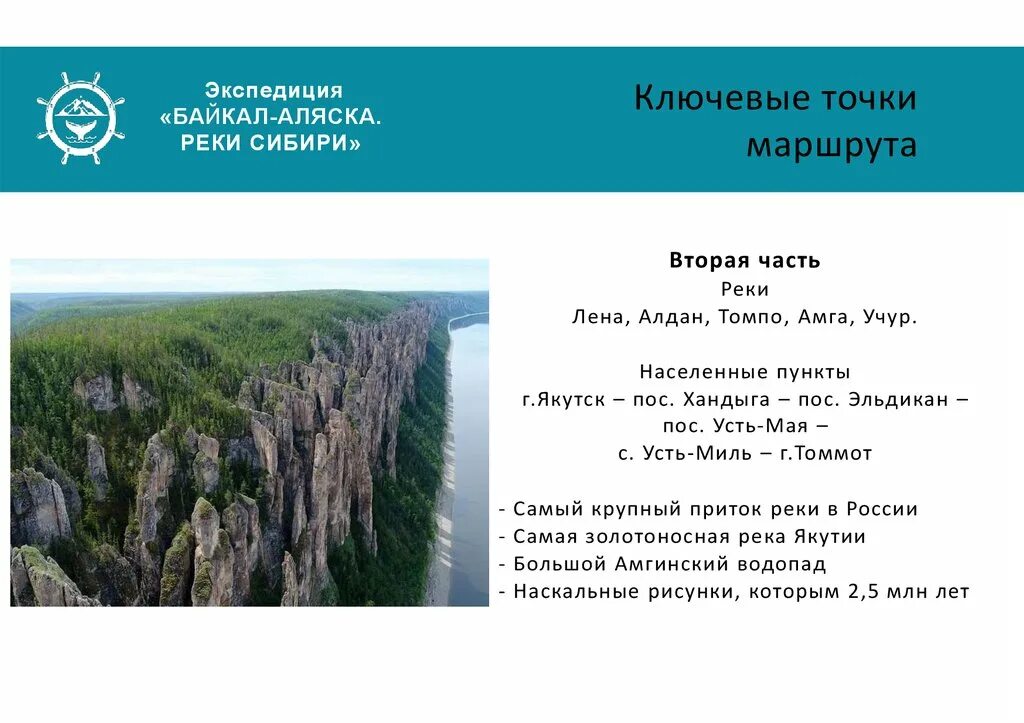 Экспедиция «БАЙКАЛ-АЛЯСКА. РЕКИ СИБИРИ»

Ключевые точки маршрута

Вторая часть
Реки
Лена, Алдан, Томпо, Амга, Учур.

Населенные пункты
г.Якутск – пос. Хандыга – пос. Эльдикан – пос. Усть-Мая – с. Усть-Миль – г.Томмот

- Самый крупный приток реки в России
- Самая золотоносная река Якутии
- Большой Амгинский водопад
- Наскальные рисунки, которым 2,5 млн лет